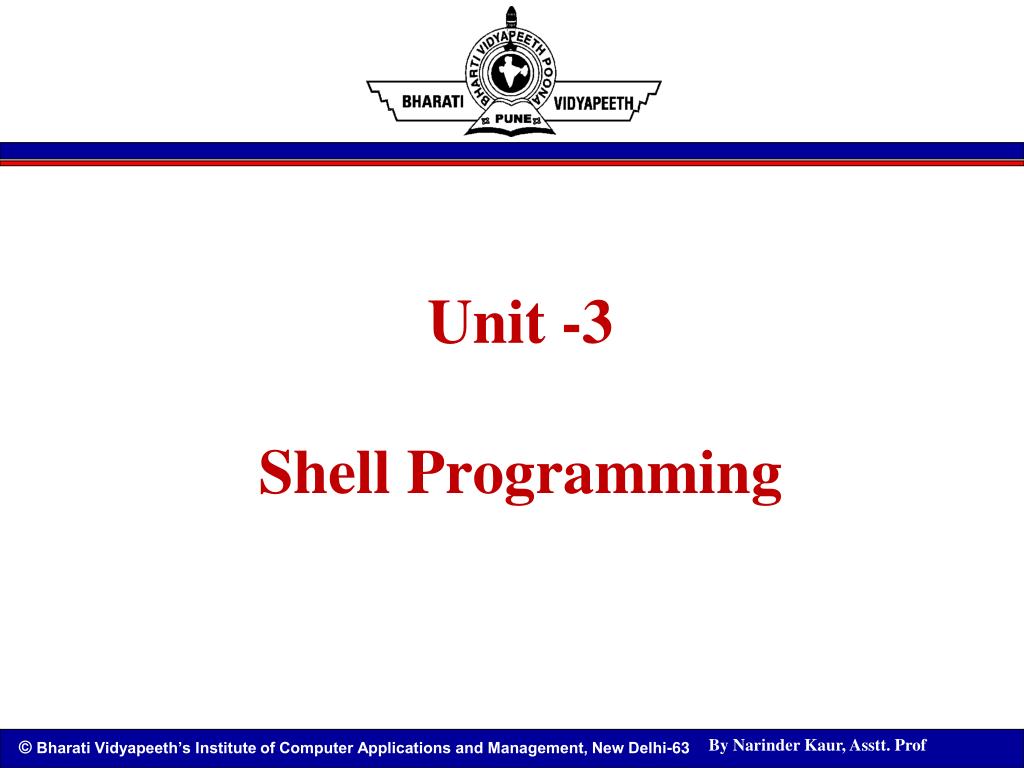 BHARATI VIDYAPEETH POONA
BHARATI
VIDYAPEETH
PUNE

Unit -3

Shell Programming

© Bharati Vidyapeeth's Institute of Computer Applications and Management, New Delhi-63

By Narinder Kaur, Asstt. Prof